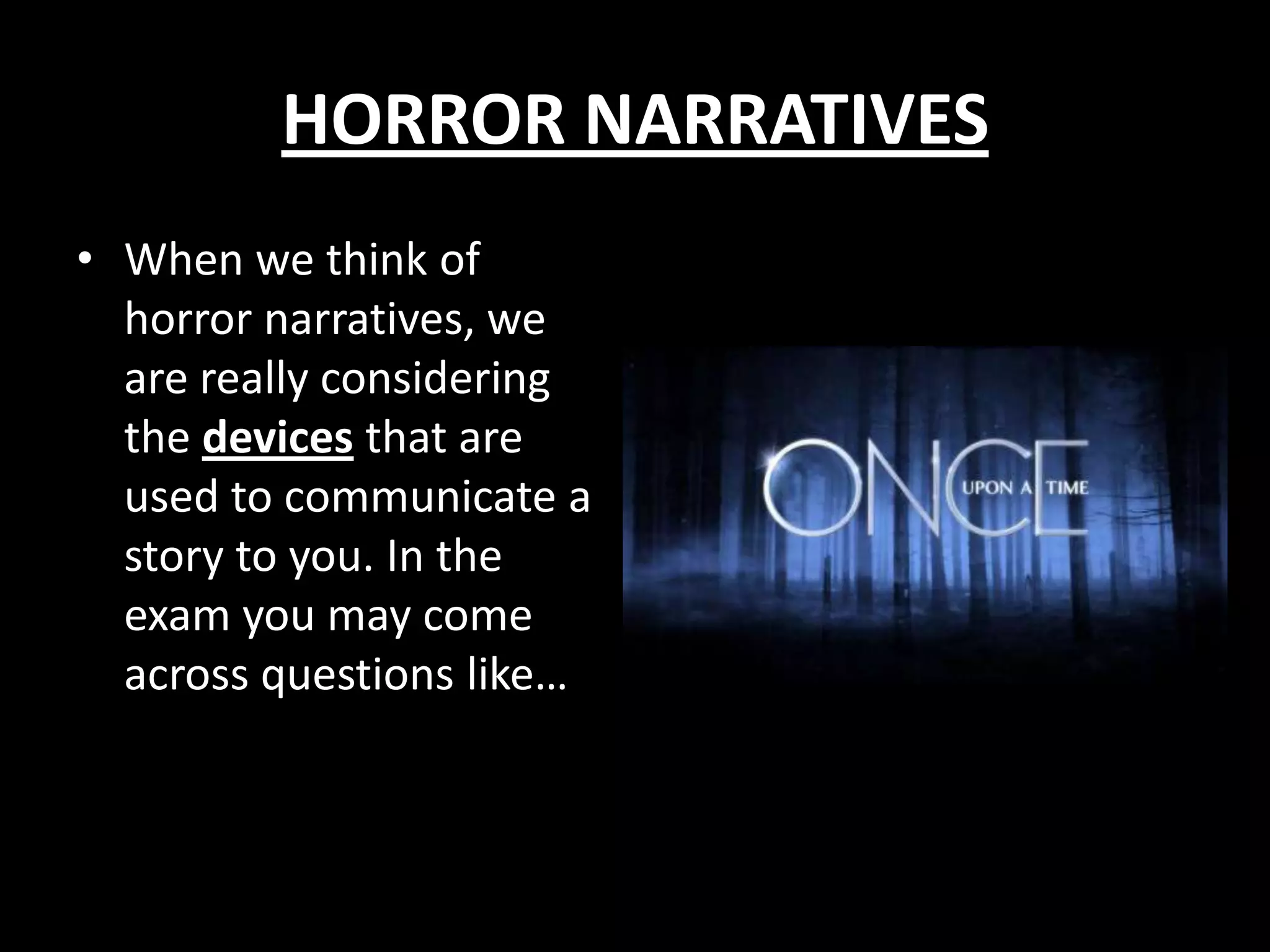 HORROR NARRATIVES

• When we think of horror narratives, we are really considering the devices that are used to communicate a story to you. In the exam you may come across questions like…

ONCE UPON A TIME